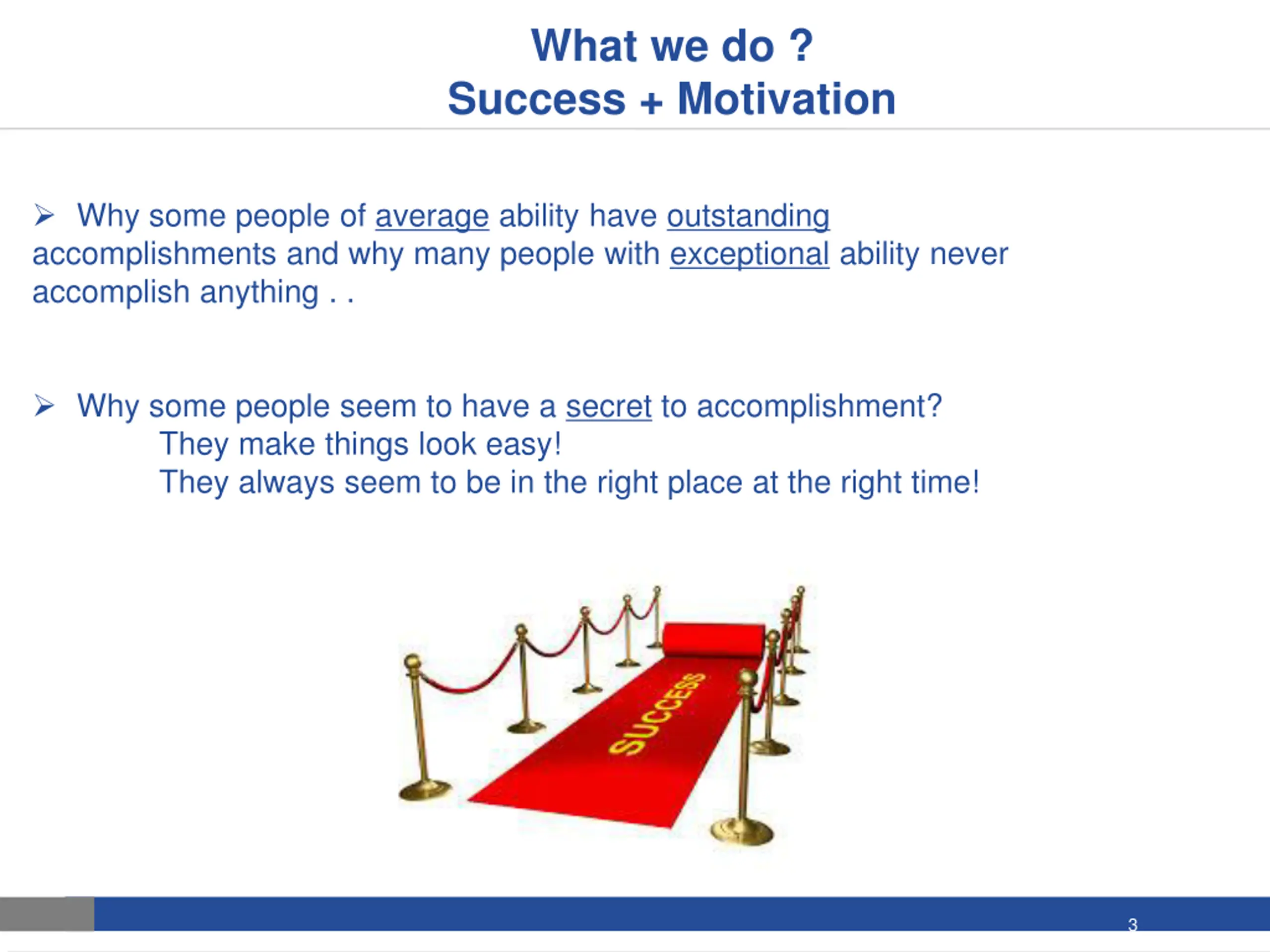 What we do ?
Success + Motivation

➢ Why some people of average ability have outstanding accomplishments and why many people with exceptional ability never accomplish anything . .

➢ Why some people seem to have a secret to accomplishment?
They make things look easy!
They always seem to be in the right place at the right time!

SUCCESS

3